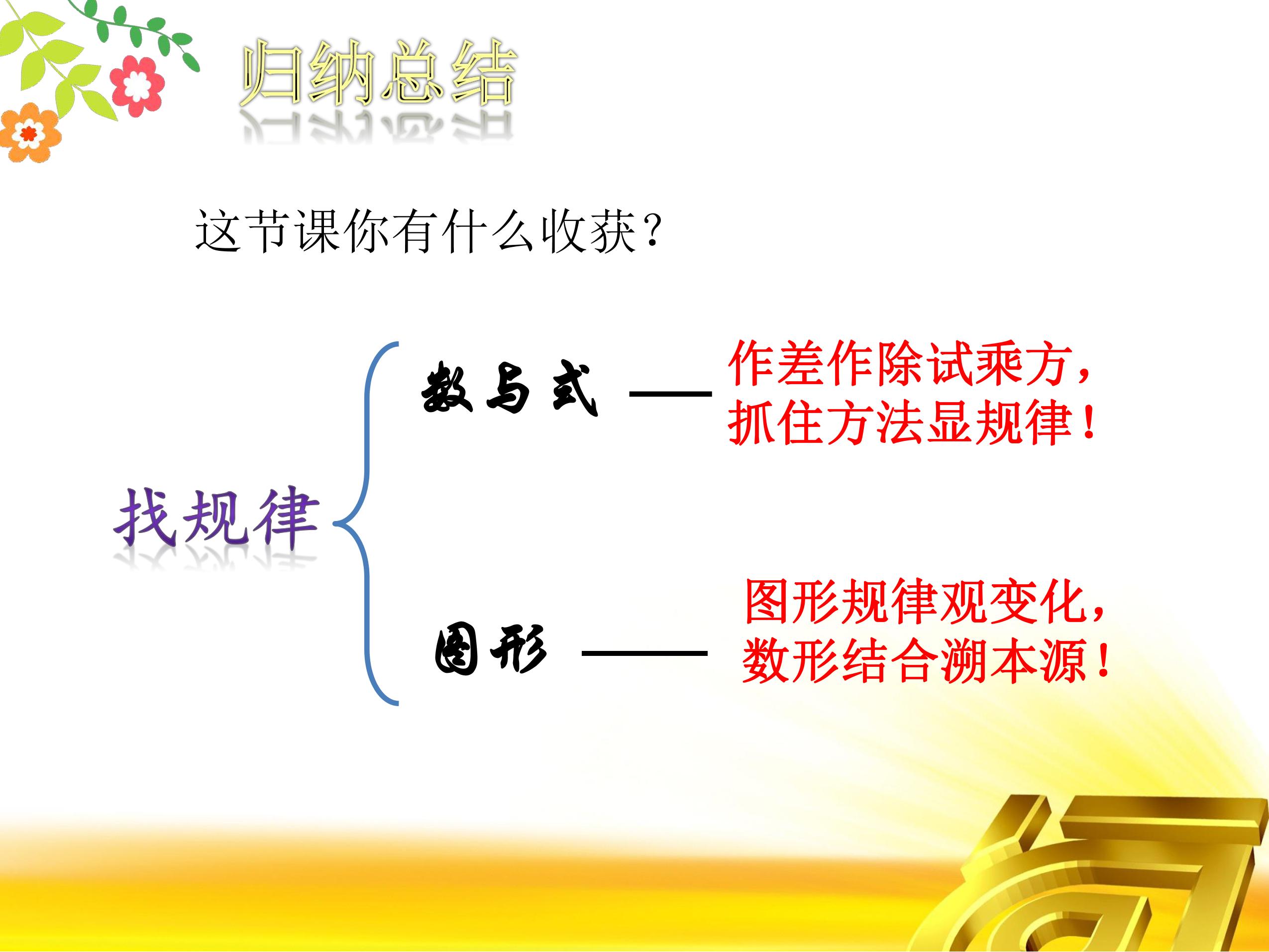 归纳总结

这节课你有什么收获？

找规律

数与式 ——

作差作除试乘方，
抓住方法显规律！

图形 ——

图形规律观变化，
数形结合溯本源！